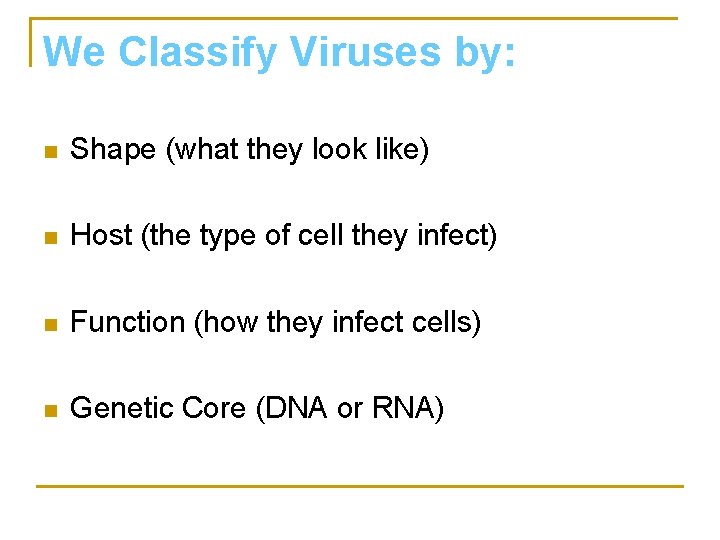 We Classify Viruses by:

- Shape (what they look like)
- Host (the type of cell they infect)
- Function (how they infect cells)
- Genetic Core (DNA or RNA)